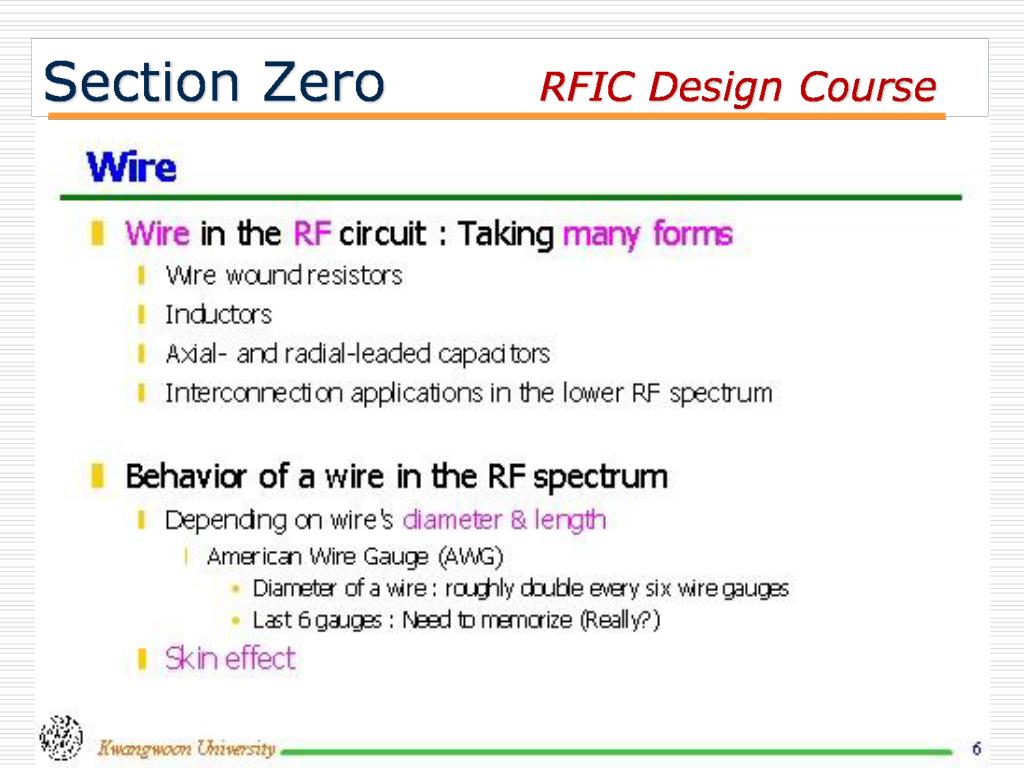 Section Zero RFIC Design Course

Wire

Wire in the RF circuit : Taking many forms

Wire wound resistors

Inductors

Axial- and radial-leaded capacitors

Interconnection applications in the lower RF spectrum

Behavior of a wire in the RF spectrum

Depending on wire's diameter & length

American Wire Gauge (AWG)

Diameter of a wire : roughly double every six wire gauges

Last 6 gauges : Need to memorize (Really?)

Skin effect

Kwangwoon University

6